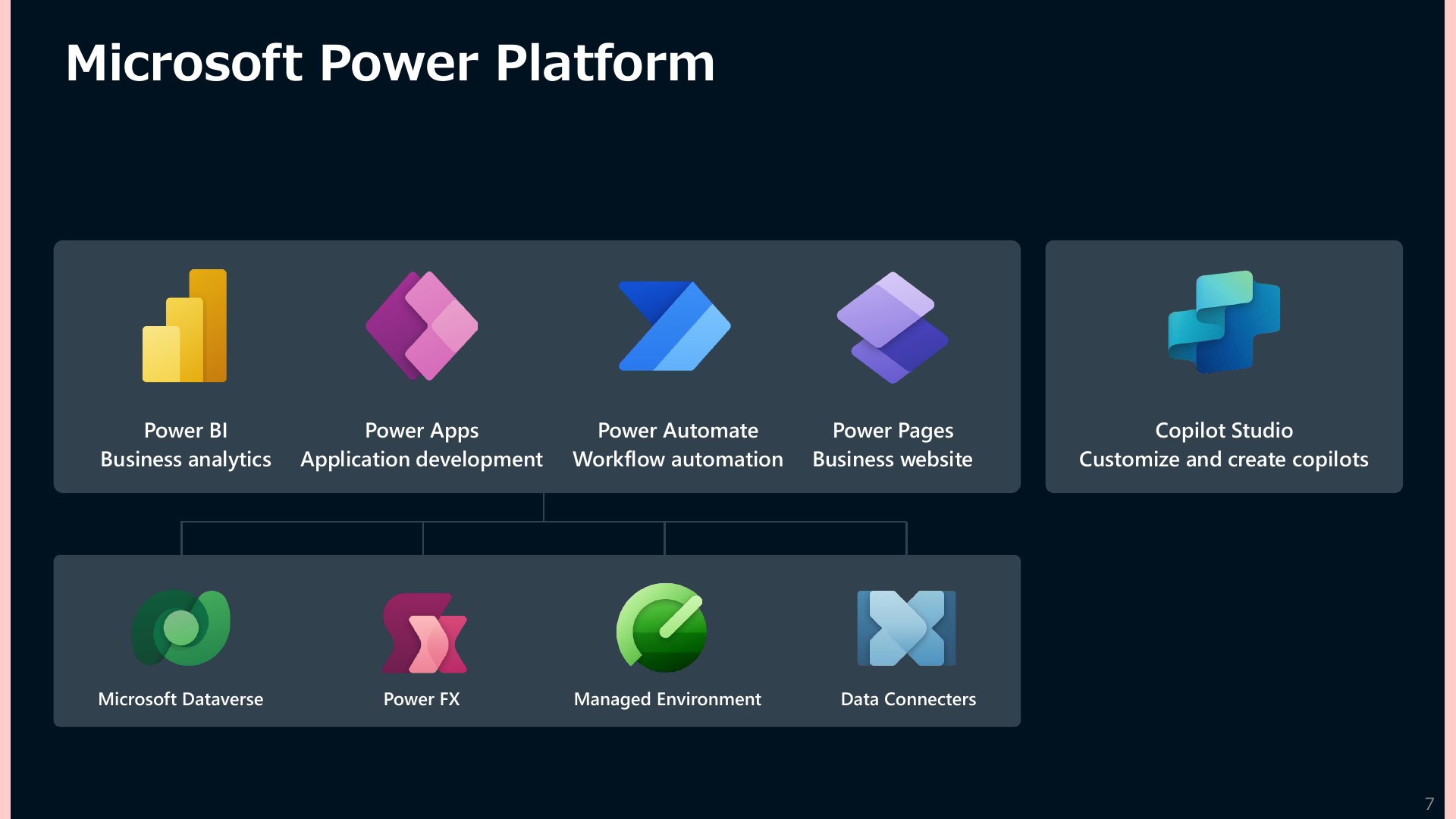 Microsoft Power Platform

Power BI
Business analytics

Power Apps
Application development

Power Automate
Workflow automation

Power Pages
Business website

Copilot Studio
Customize and create copilots

Microsoft Dataverse

Power FX

Managed Environment

Data Connecters

7